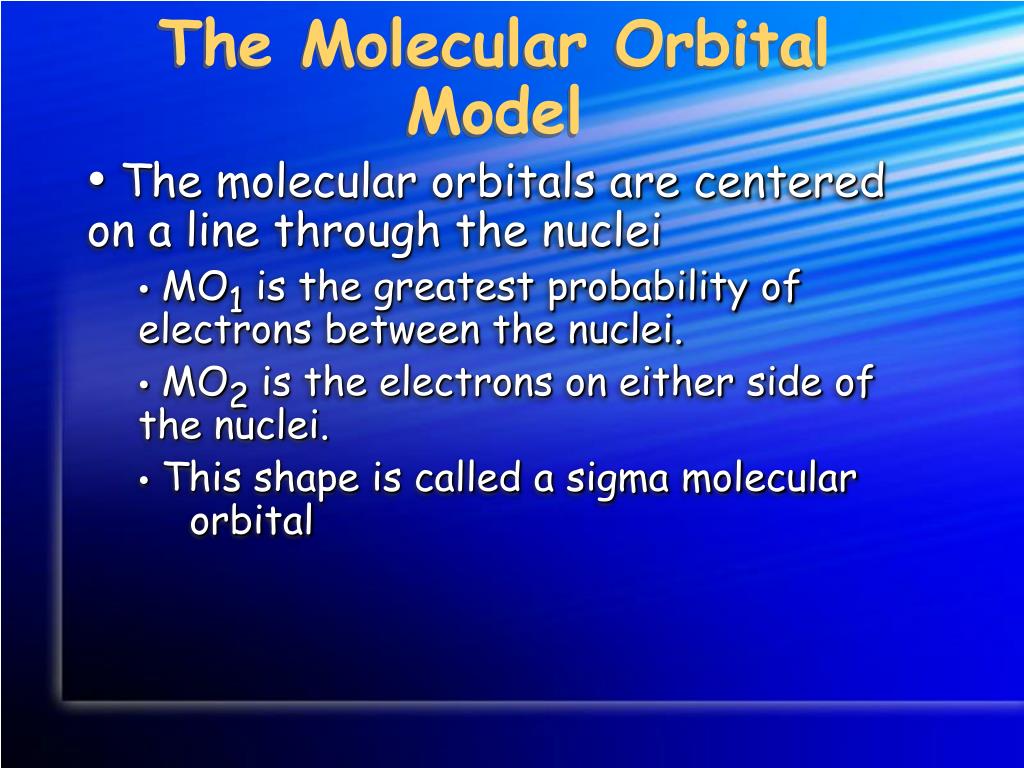 The Molecular Orbital Model

• The molecular orbitals are centered on a line through the nuclei

• $MO_1$ is the greatest probability of electrons between the nuclei.

• $MO_2$ is the electrons on either side of the nuclei.

• This shape is called a sigma molecular orbital